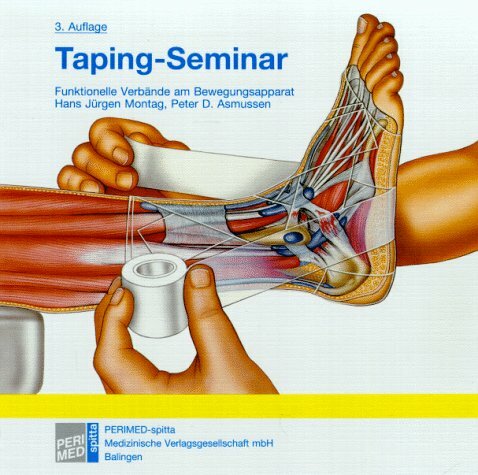 3. Auflage

Taping-Seminar

Funktionelle Verbände am Bewegungsapparat
Hans Jürgen Montag, Peter D. Asmussen

PERI MED spitta

PERIMED-spitta
Medizinische Verlagsgesellschaft mbH
Balingen